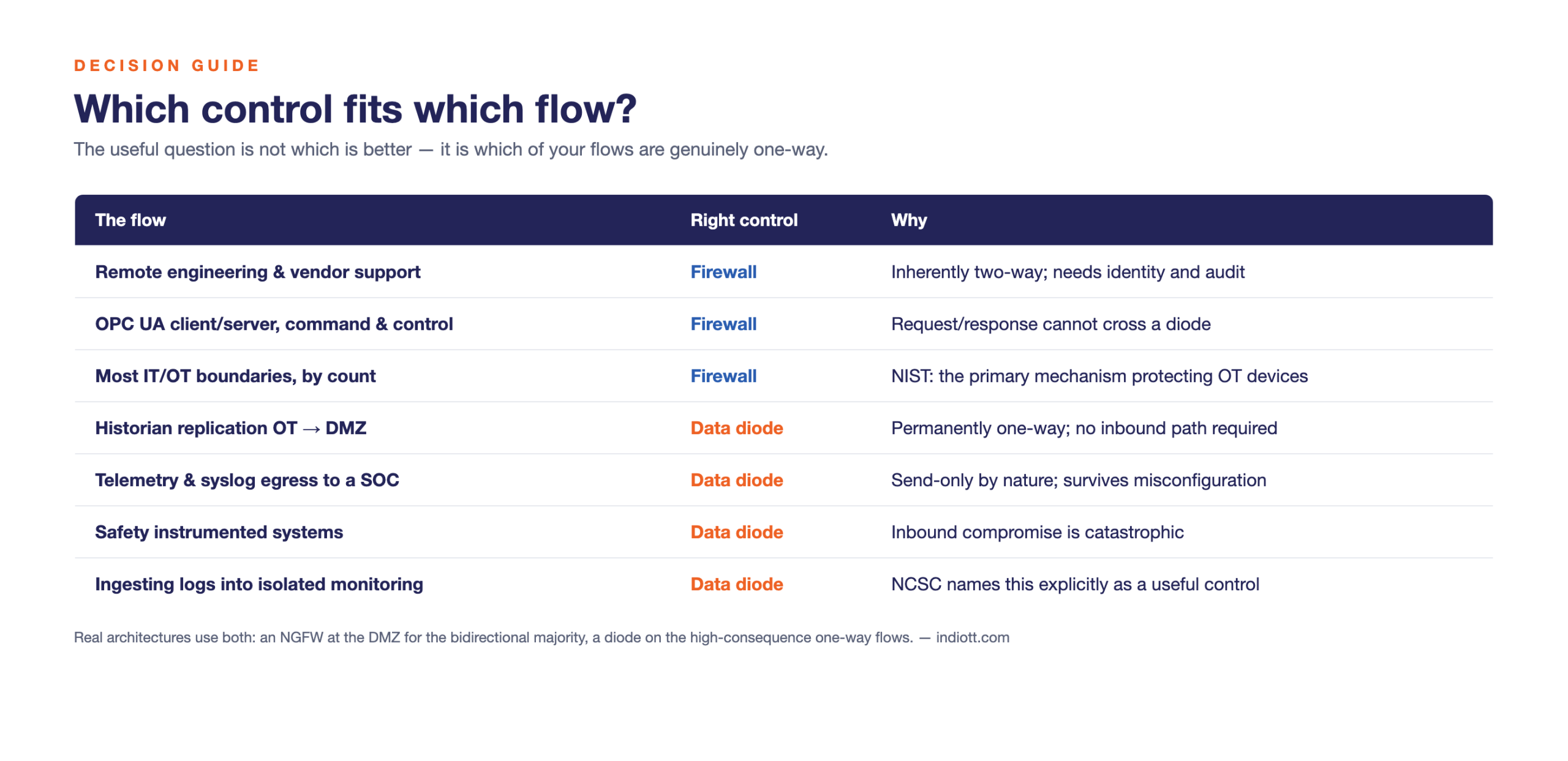 DECISION GUIDE

Which control fits which flow?

The useful question is not which is better — it is which of your flows are genuinely one-way.

| The flow | Right control | Why |
|---|---|---|
| Remote engineering & vendor support | Firewall | Inherently two-way; needs identity and audit |
| OPC UA client/server, command & control | Firewall | Request/response cannot cross a diode |
| Most IT/OT boundaries, by count | Firewall | NIST: the primary mechanism protecting OT devices |
| Historian replication OT → DMZ | Data diode | Permanently one-way; no inbound path required |
| Telemetry & syslog egress to a SOC | Data diode | Send-only by nature; survives misconfiguration |
| Safety instrumented systems | Data diode | Inbound compromise is catastrophic |
| Ingesting logs into isolated monitoring | Data diode | NCSC names this explicitly as a useful control |

Real architectures use both: an NGFW at the DMZ for the bidirectional majority, a diode on the high-consequence one-way flows. — indiott.com